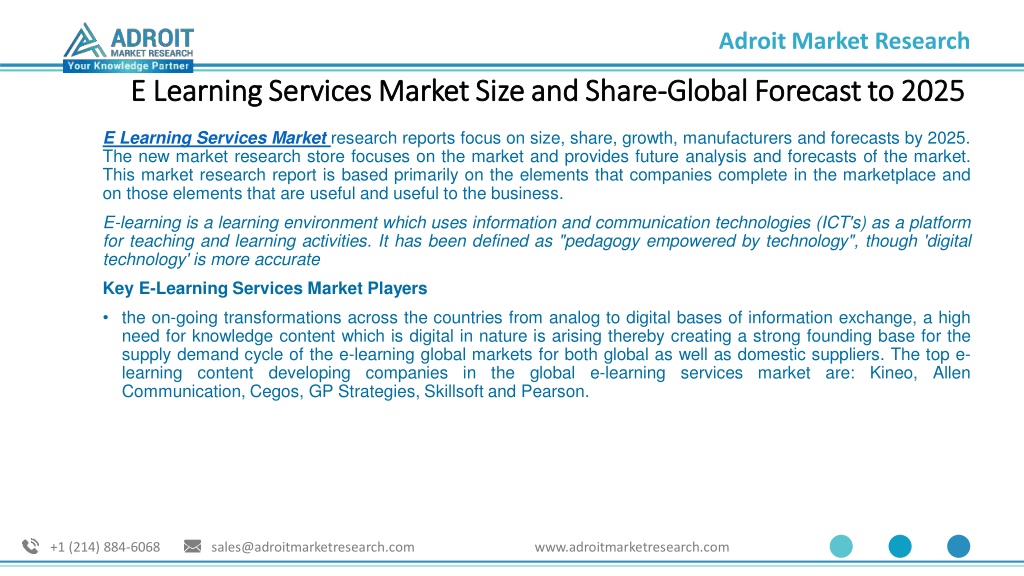 ADROIT
MARKET RESEARCH
Your Knowledge Partner

Adroit Market Research

E Learning Services Market Size and Share-Global Forecast to 2025

E Learning Services Market research reports focus on size, share, growth, manufacturers and forecasts by 2025. The new market research store focuses on the market and provides future analysis and forecasts of the market. This market research report is based primarily on the elements that companies complete in the marketplace and on those elements that are useful and useful to the business.

E-learning is a learning environment which uses information and communication technologies (ICT's) as a platform for teaching and learning activities. It has been defined as "pedagogy empowered by technology", though 'digital technology' is more accurate

Key E-Learning Services Market Players

• the on-going transformations across the countries from analog to digital bases of information exchange, a high need for knowledge content which is digital in nature is arising thereby creating a strong founding base for the supply demand cycle of the e-learning global markets for both global as well as domestic suppliers. The top e-learning content developing companies in the global e-learning services market are: Kineo, Allen Communication, Cegos, GP Strategies, Skillsoft and Pearson.

+1 (214) 884-6068 sales@adroitmarketresearch.com www.adroitmarketresearch.com